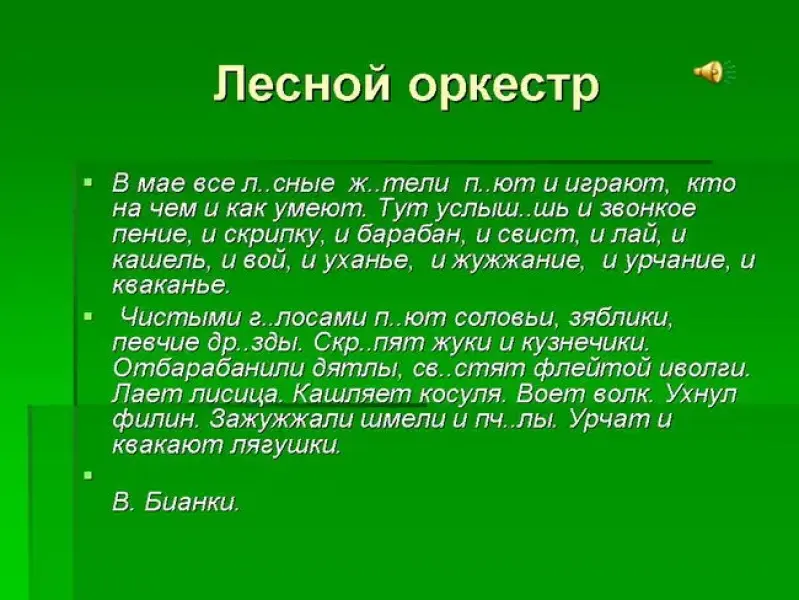 Лесной оркестр

В мае все л..сные ж..тели п..ют и играют, кто на чем и как умеют. Тут услыш..шь и звонкое пение, и скрипку, и барабан, и свист, и лай, и кашель, и вой, и уханье, и жужжание, и урчание, и кваканье.

Чистыми г..лосами п..ют соловьи, зяблики, певчие др..зды. Скр..пят жуки и кузнечики. Отбарабанили дятлы, св..стят флейтой иволги. Лает лисица. Кашляет косуля. Воет волк. Ухнул филин. Зажужжали шмели и пч..лы. Урчат и квакают лягушки.

В. Бианки.